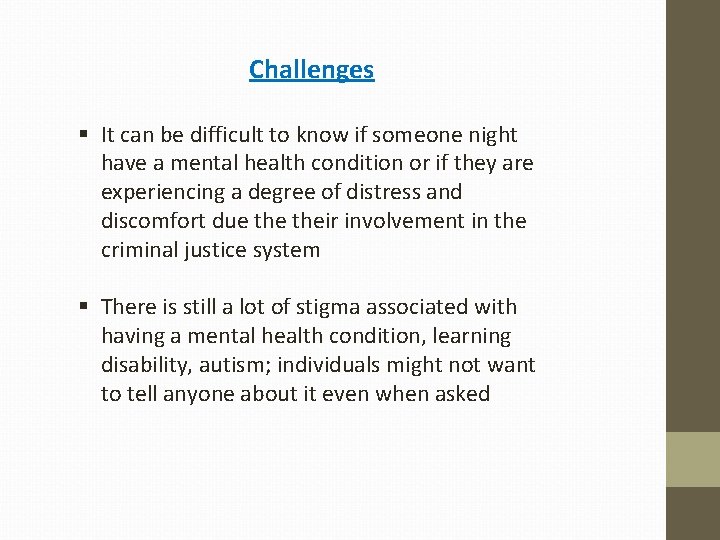 Challenges

▪ It can be difficult to know if someone night have a mental health condition or if they are experiencing a degree of distress and discomfort due the their involvement in the criminal justice system

▪ There is still a lot of stigma associated with having a mental health condition, learning disability, autism; individuals might not want to tell anyone about it even when asked